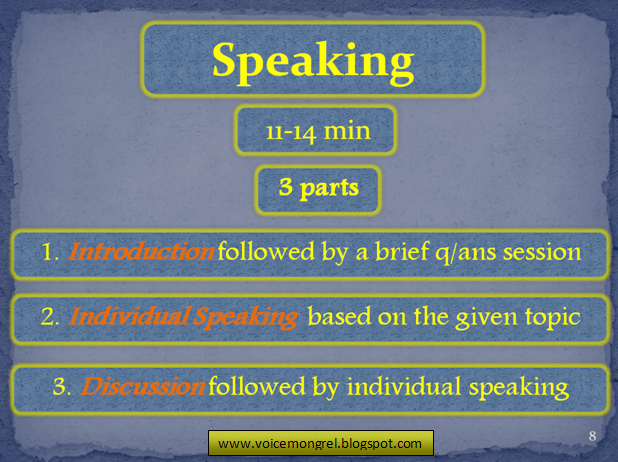 Speaking

11-14 min

3 parts

1. Introduction followed by a brief q/ans session

2. Individual Speaking based on the given topic

3. Discussion followed by individual speaking

www.voicemongrel.blogspot.com

8